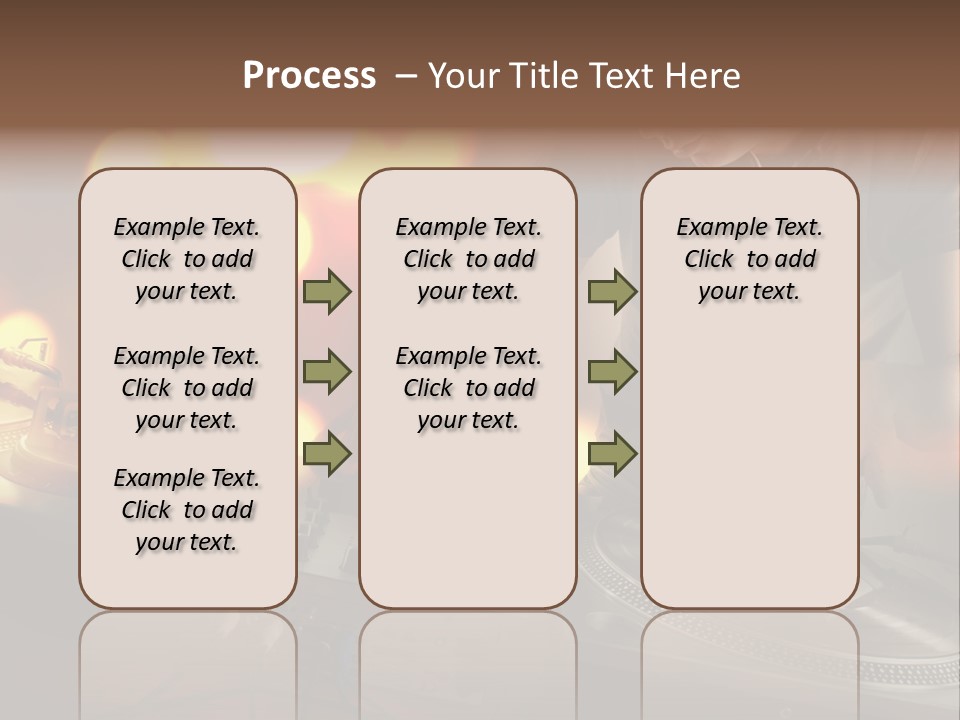 Process – Your Title Text Here

Example Text. Click to add your text.

Example Text. Click to add your text.

Example Text. Click to add your text.

Example Text. Click to add your text.

Example Text. Click to add your text.

Example Text. Click to add your text.